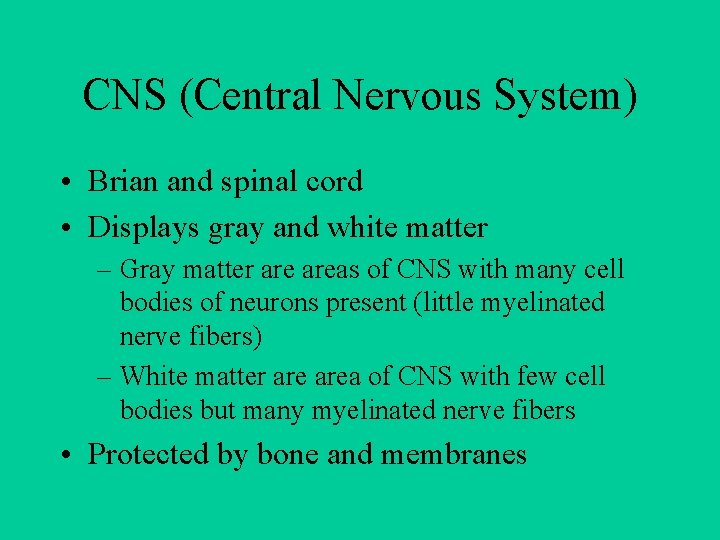 CNS (Central Nervous System)

• Brian and spinal cord
• Displays gray and white matter
– Gray matter are areas of CNS with many cell bodies of neurons present (little myelinated nerve fibers)
– White matter are area of CNS with few cell bodies but many myelinated nerve fibers
• Protected by bone and membranes